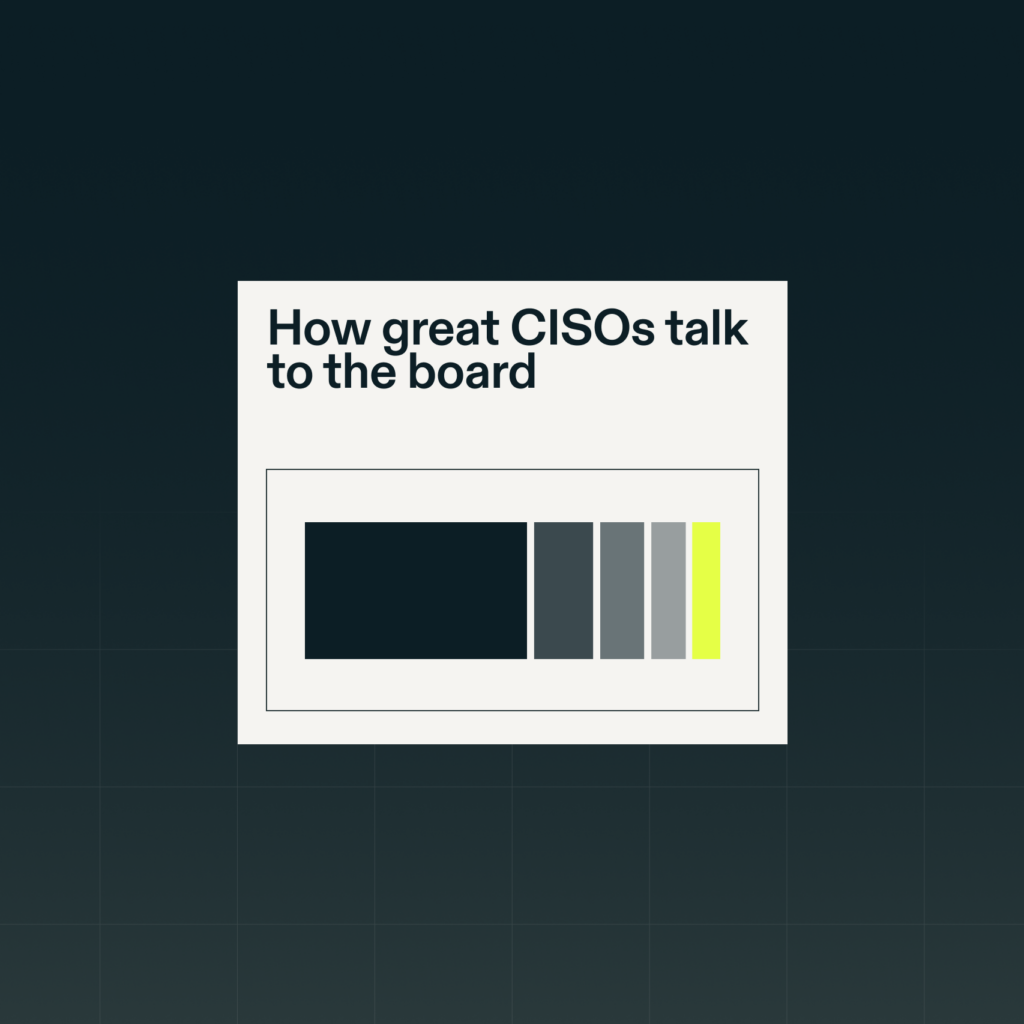 How great CISOs talk to the board